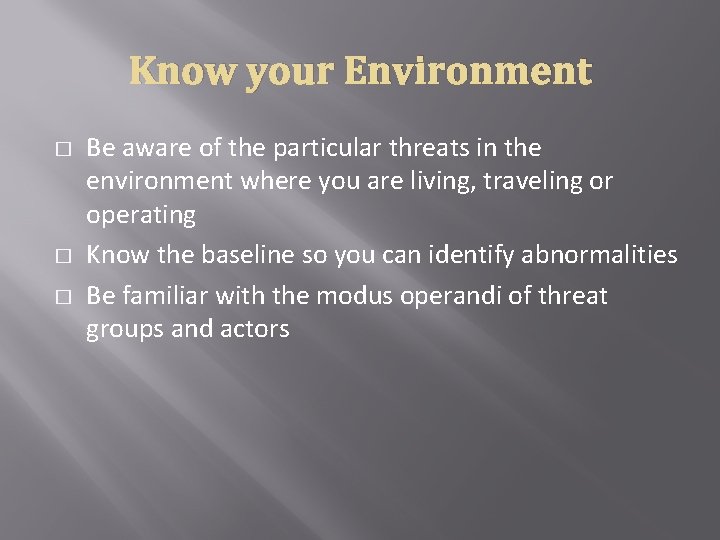 Know your Environment

□ Be aware of the particular threats in the environment where you are living, traveling or operating

□ Know the baseline so you can identify abnormalities

□ Be familiar with the modus operandi of threat groups and actors